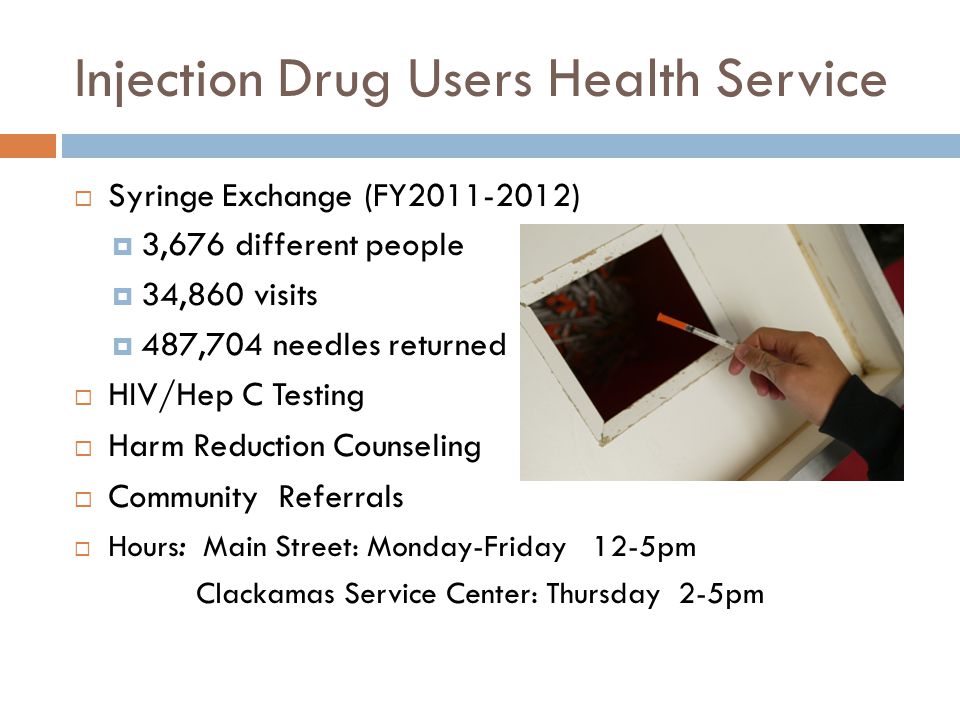 Injection Drug Users Health Service

Syringe Exchange (FY2011-2012)

3,676 different people

34,860 visits

487,704 needles returned

HIV/Hep C Testing

Harm Reduction Counseling

Community Referrals

Hours: Main Street: Monday-Friday 12-5pm

Clackamas Service Center: Thursday 2-5pm